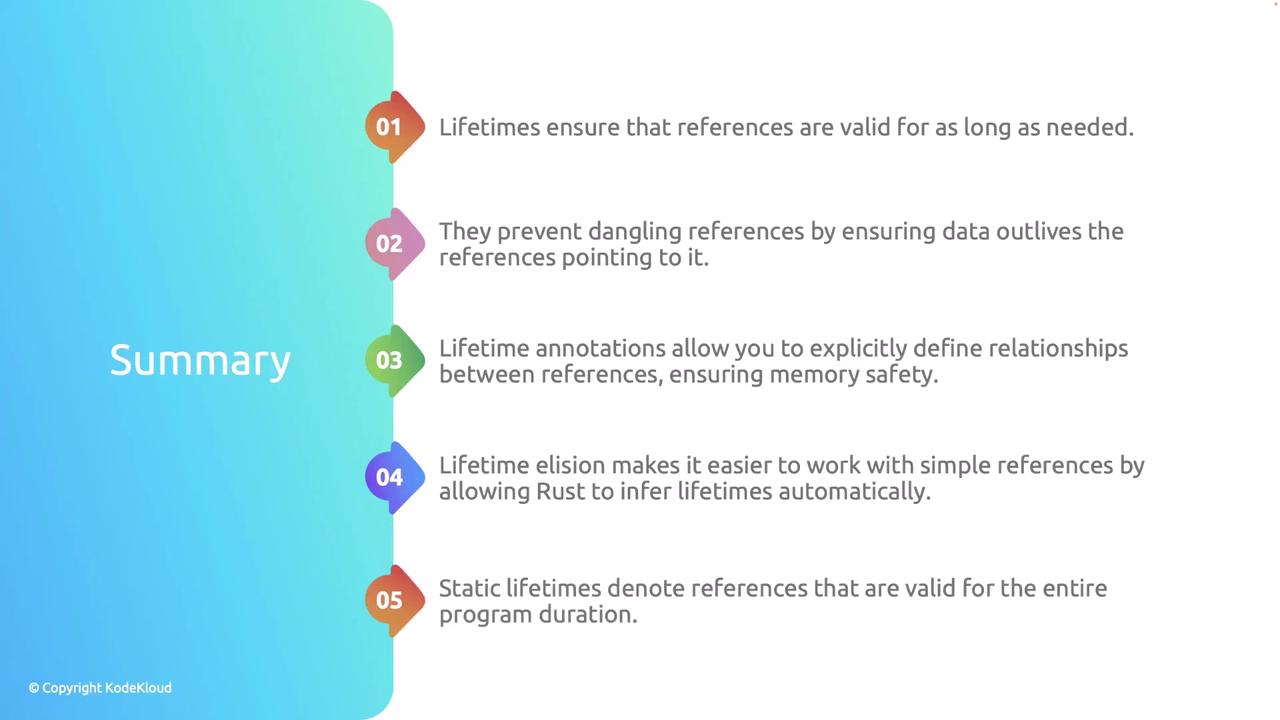 Summary

01 Lifetimes ensure that references are valid for as long as needed.

02 They prevent dangling references by ensuring data outlives the references pointing to it.

03 Lifetime annotations allow you to explicitly define relationships between references, ensuring memory safety.

04 Lifetime elision makes it easier to work with simple references by allowing Rust to infer lifetimes automatically.

05 Static lifetimes denote references that are valid for the entire program duration.

© Copyright KodeKloud